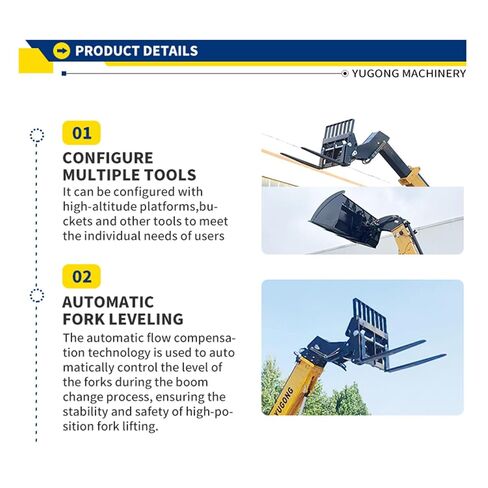 PRODUCT DETAILS

YUGONG MACHINERY

01

CONFIGURE MULTIPLE TOOLS

It can be configured with high-altitude platforms,buckets and other tools to meet the individual needs of users

02

AUTOMATIC FORK LEVELING

The automatic flow compensation technology is used to auto matically control the level of the forks during the boom change process, ensuring the stability and safety of high-position fork lifting.

YUGONG